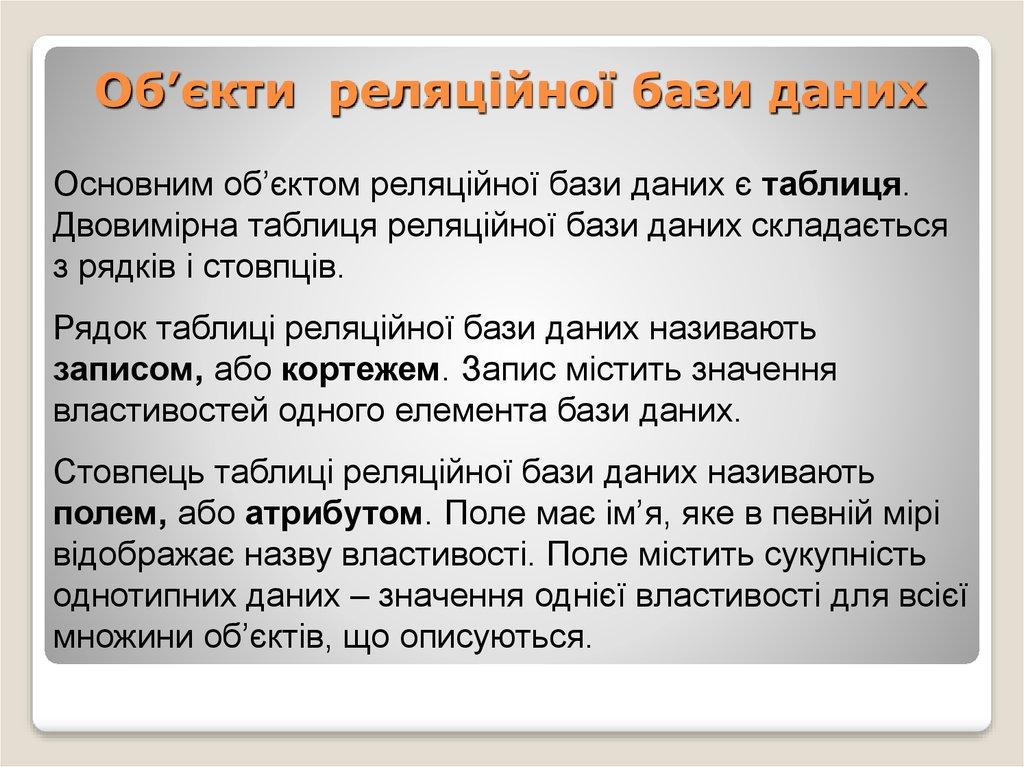 Об’єкти реляційної бази даних

Основним об’єктом реляційної бази даних є таблиця. Двовимірна таблиця реляційної бази даних складається з рядків і стовпців.

Рядок таблиці реляційної бази даних називають записом, або кортежем. Запис містить значення властивостей одного елемента бази даних.

Стовпець таблиці реляційної бази даних називають полем, або атрибутом. Поле має ім’я, яке в певній мірі відображає назву властивості. Поле містить сукупність однотипних даних – значення однієї властивості для всієї множини об’єктів, що описуються.